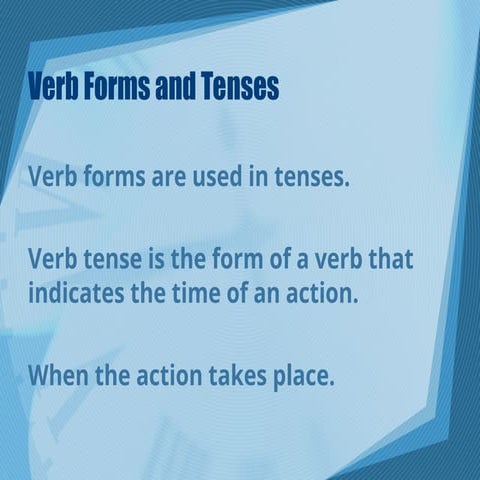 Verb Forms and Tenses

Verb forms are used in tenses.

Verb tense is the form of a verb that indicates the time of an action.

When the action takes place.